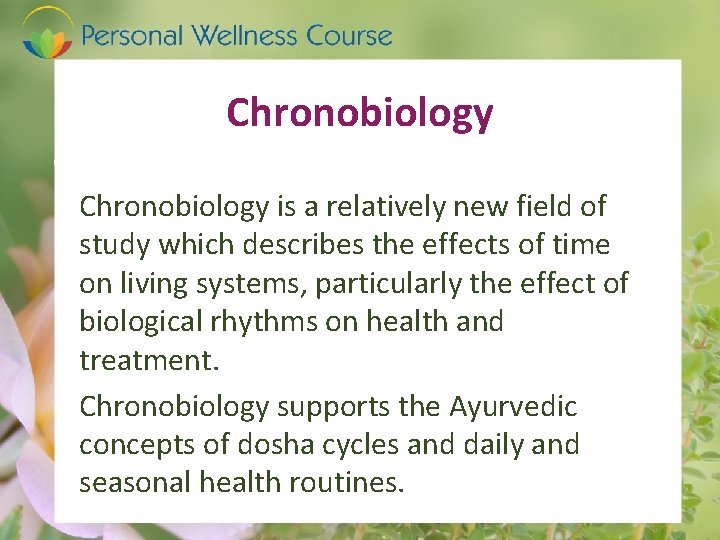 Personal Wellness Course

Chronobiology

Chronobiology is a relatively new field of study which describes the effects of time on living systems, particularly the effect of biological rhythms on health and treatment.

Chronobiology supports the Ayurvedic concepts of dosha cycles and daily and seasonal health routines.